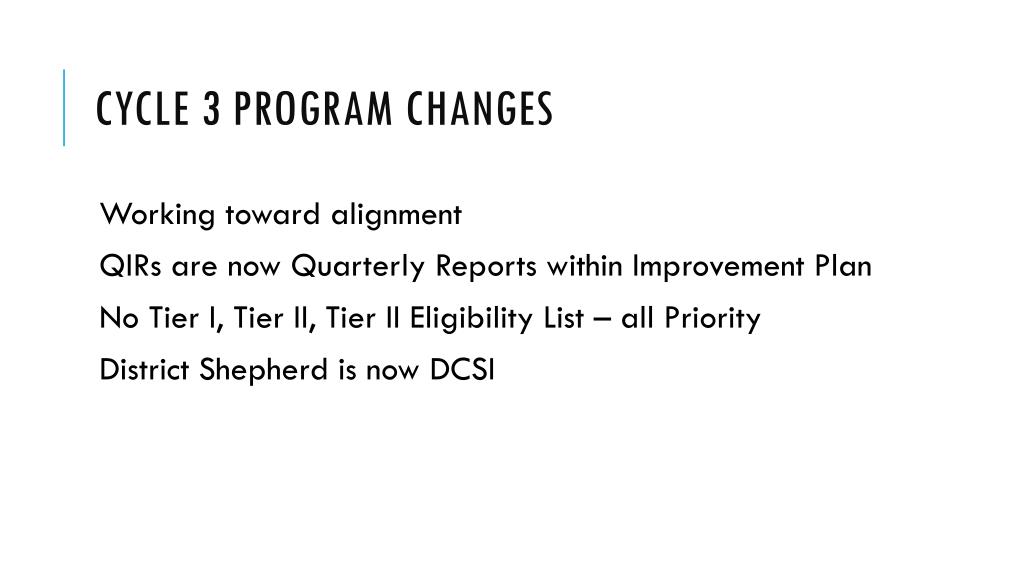 CYCLE 3 PROGRAM CHANGES

Working toward alignment

QIRs are now Quarterly Reports within Improvement Plan

No Tier I, Tier II, Tier II Eligibility List – all Priority

District Shepherd is now DCSI